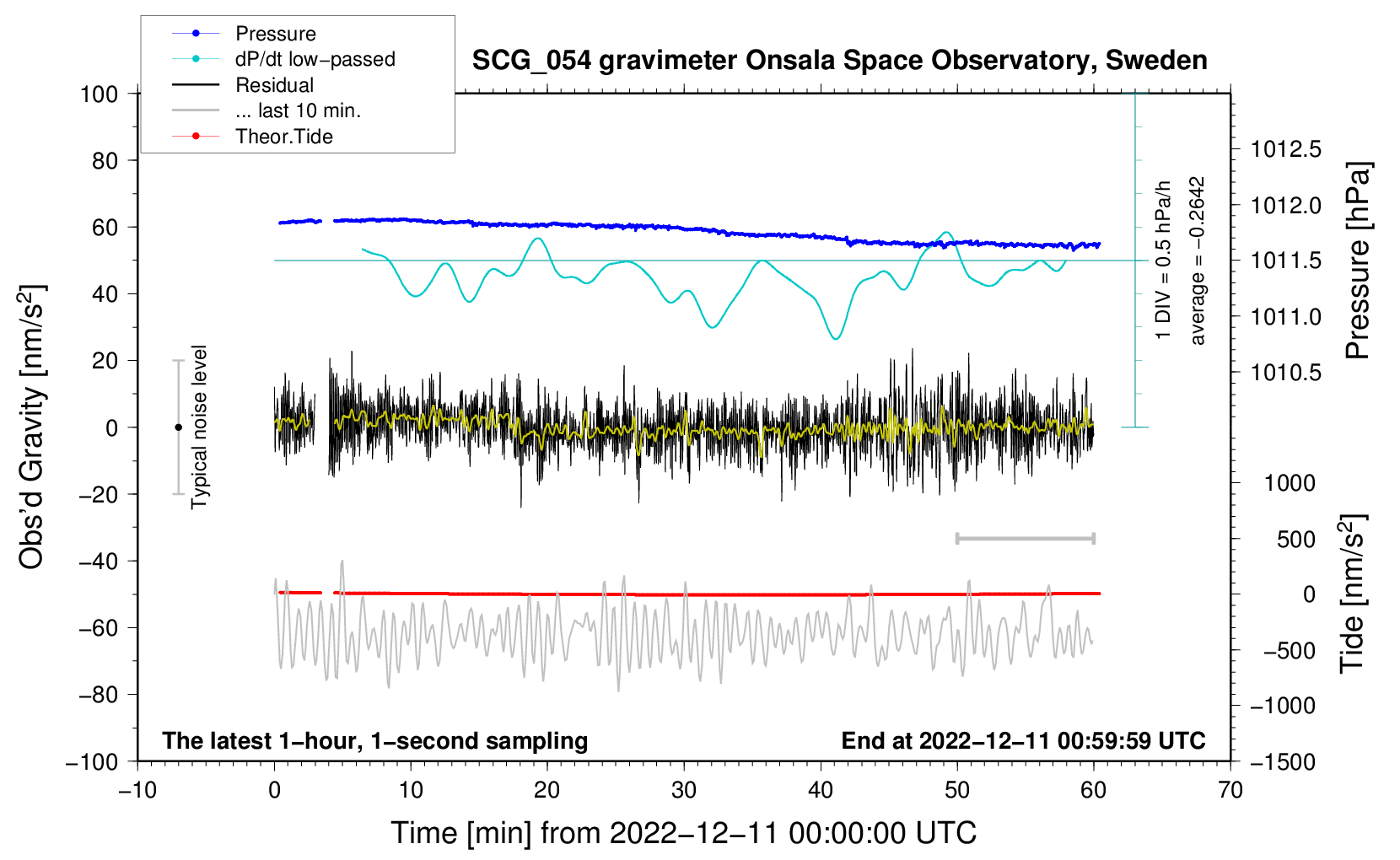 Pressure
dP/dt low−passed
Residual
... last 10 min.
Theor.Tide

SCG_054 gravimeter Onsala Space Observatory, Sweden

100
80
60
40
20
0
−20
−40
−60
−80
−100

Obs'd Gravity [nm/s$^2$]

Typical noise level

1 DIV = 0.5 hPa/h
average = −0.2642

1012.5
1012.0
1011.5
1011.0
1010.5

Pressure [hPa]

1000
500
0
−500
−1000
−1500

Tide [nm/s$^2$]

The latest 1−hour, 1−second sampling
End at 2022−12−11 00:59:59 UTC

−10
0
10
20
30
40
50
60
70

Time [min] from 2022−12−11 00:00:00 UTC